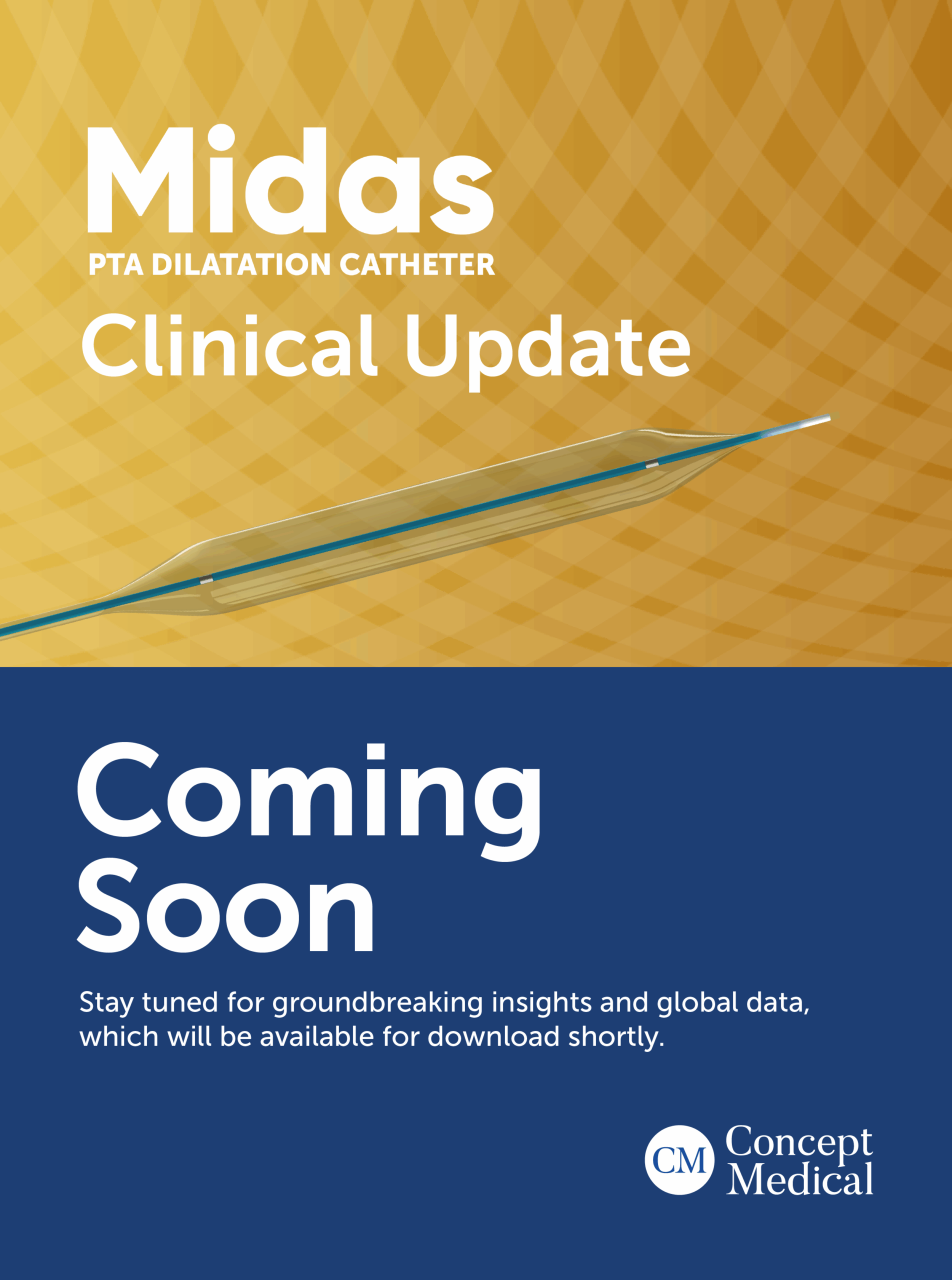 Midas
PTA DILATATION CATHETER
Clinical Update

Coming Soon

Stay tuned for groundbreaking insights and global data, which will be available for download shortly.

CM Concept Medical